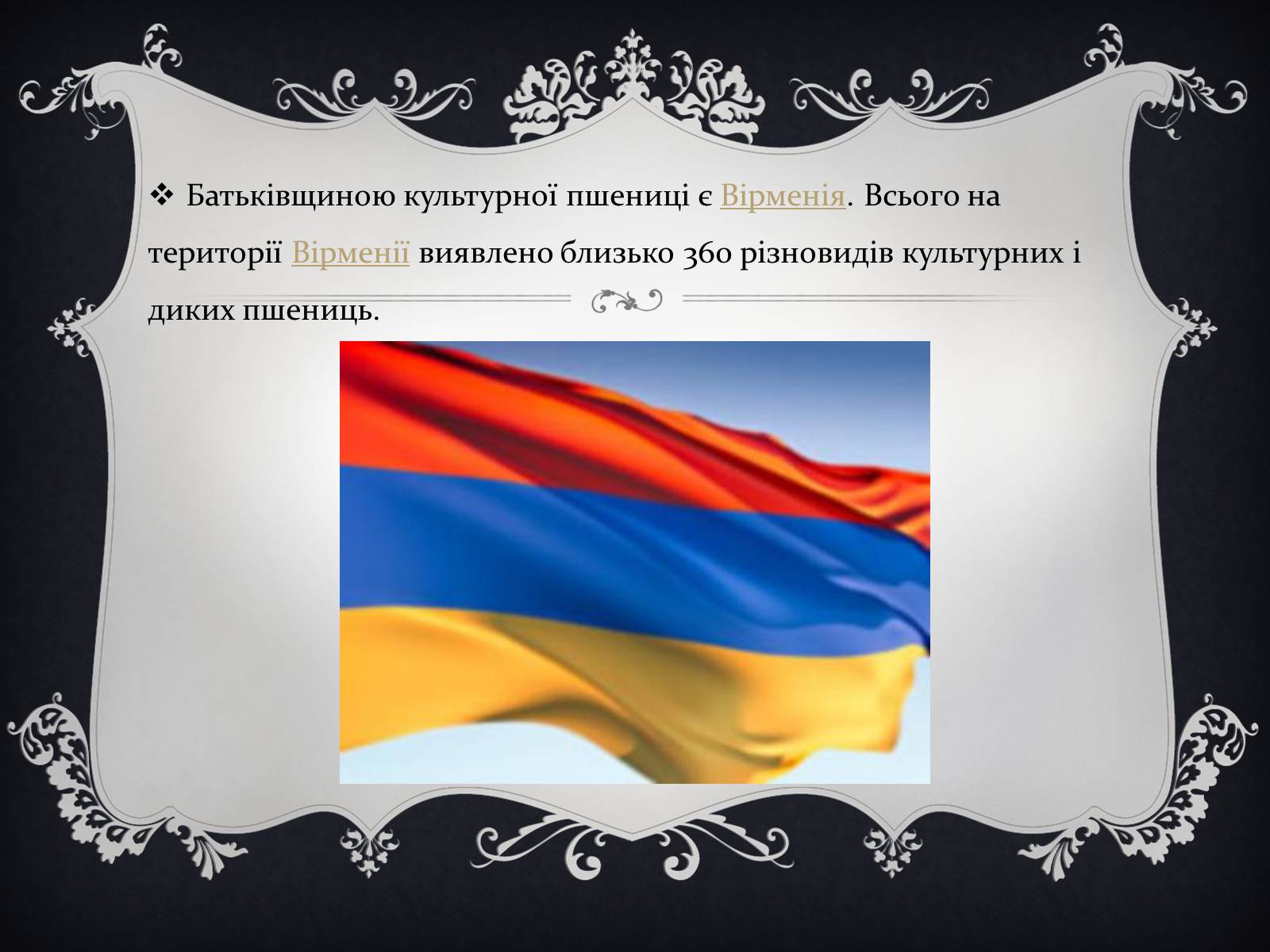 ❖ Батьківщиною культурної пшениці є Вірменія. Всього на території Вірменії виявлено близько 360 різновидів культурних і диких пшениць.